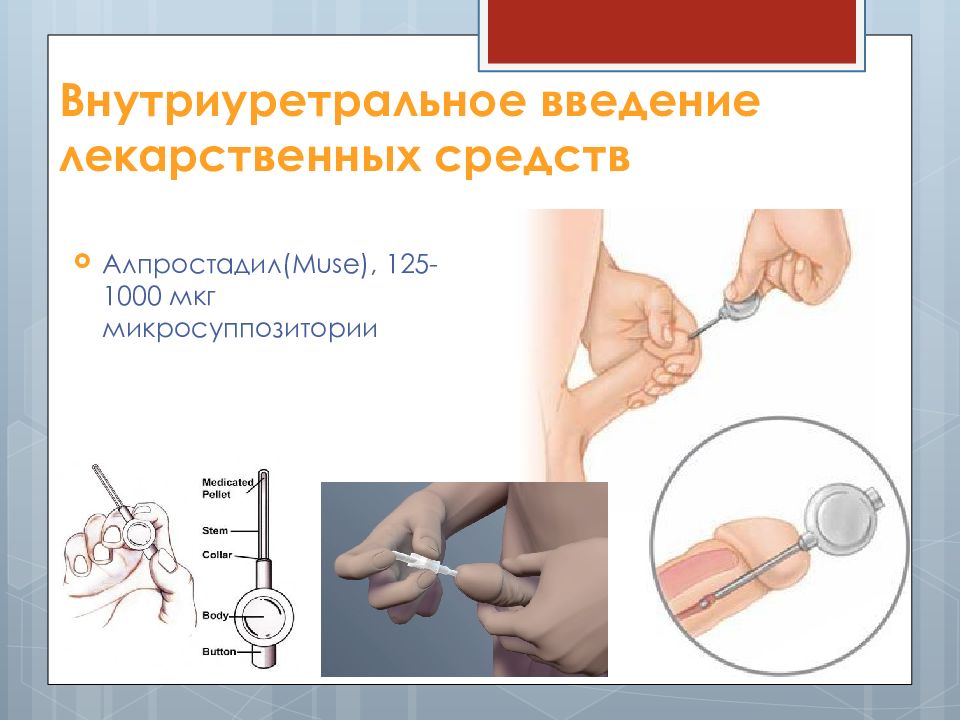 Внутриуретральное введение лекарственных средств

Алпростадил(Muse), 125-1000 мкг микросуппозитории

Medicated Pellet
Stem
Collar
Body
Button